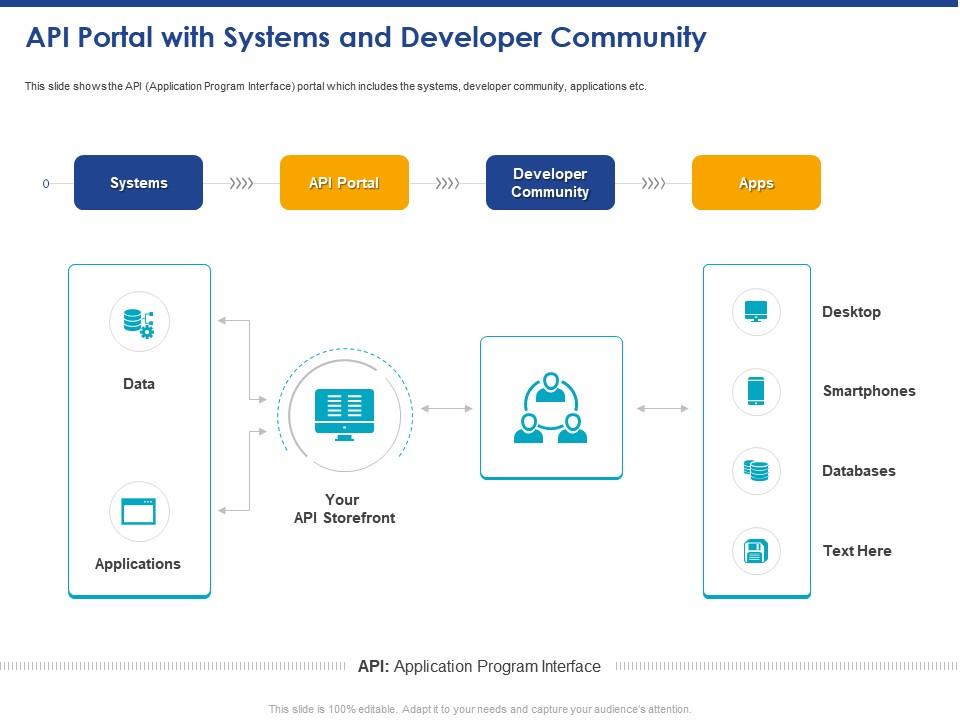 API Portal with Systems and Developer Community

This slide shows the API (Application Program Interface) portal which includes the systems, developer community, applications etc.

0

Systems

API Portal

Developer Community

Apps

Data

Applications

Your API Storefront

Desktop

Smartphones

Databases

Text Here

API: Application Program Interface

This slide is 100% editable. Adapt it to your needs and capture your audience's attention.